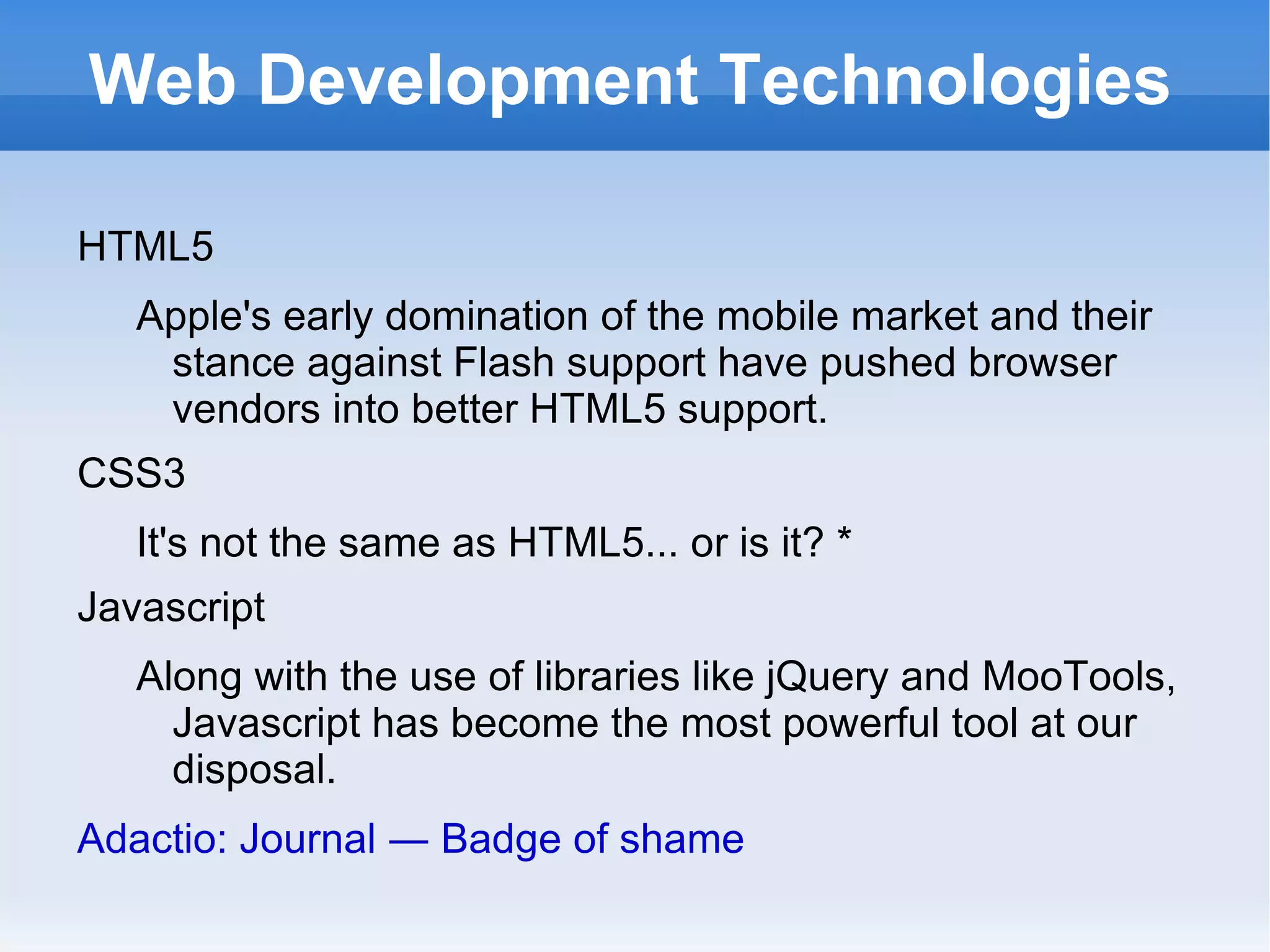 Web Development Technologies

HTML5

Apple's early domination of the mobile market and their stance against Flash support have pushed browser vendors into better HTML5 support.

CSS3

It's not the same as HTML5... or is it? *

Javascript

Along with the use of libraries like jQuery and MooTools, Javascript has become the most powerful tool at our disposal.

Adactio: Journal — Badge of shame